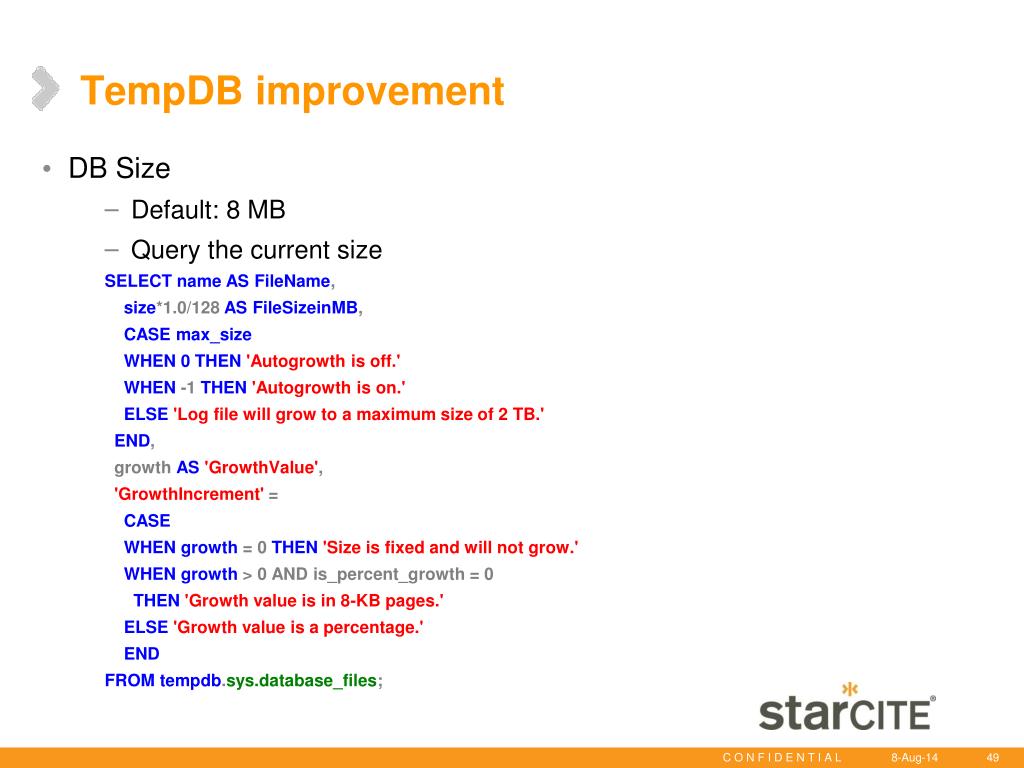 TempDB improvement

• DB Size
  – Default: 8 MB
  – Query the current size

SELECT name AS FileName,
size*1.0/128 AS FileSizeinMB,
CASE max_size
WHEN 0 THEN 'Autogrowth is off.'
WHEN -1 THEN 'Autogrowth is on.'
ELSE 'Log file will grow to a maximum size of 2 TB.'
END,
growth AS 'GrowthValue',
'GrowthIncrement' =
CASE
WHEN growth = 0 THEN 'Size is fixed and will not grow.'
WHEN growth > 0 AND is_percent_growth = 0
THEN 'Growth value is in 8-KB pages.'
ELSE 'Growth value is a percentage.'
END
FROM tempdb.sys.database_files;

starCITE®

CONFIDENTIAL 8-Aug-14 49